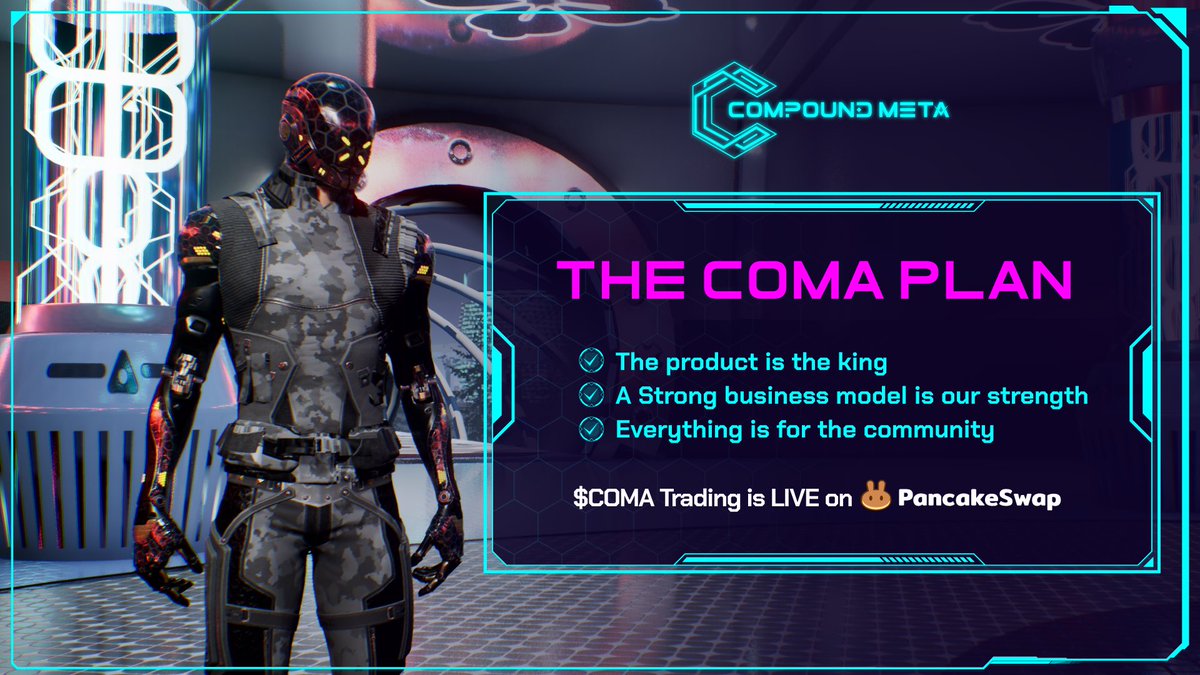 COMPOUND META

THE COMA PLAN

The product is the king
A Strong business model is our strength
Everything is for the community

\$COMA Trading is LIVE on PancakeSwap